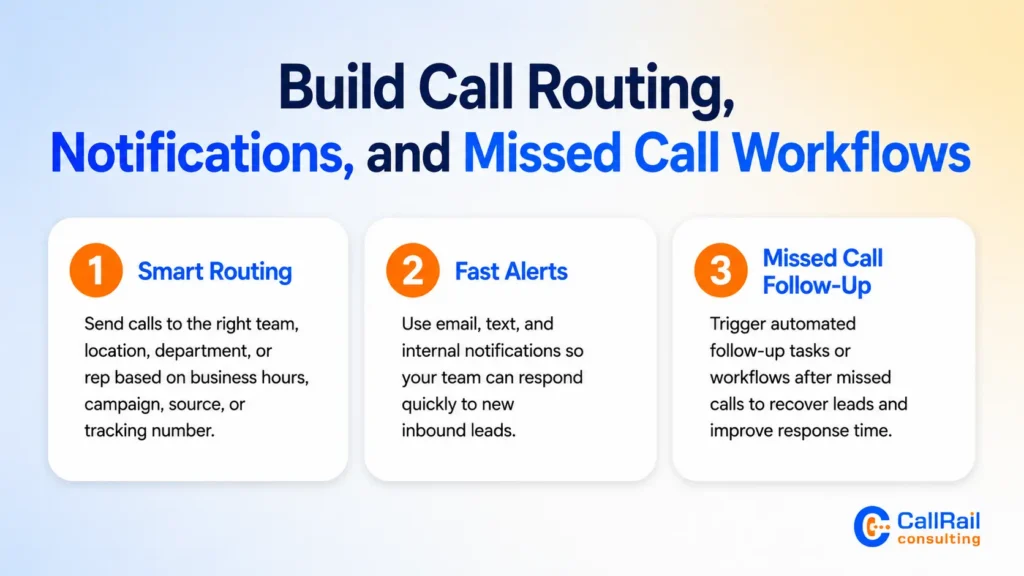 Build Call Routing, Notifications, and Missed Call Workflows

1 Smart Routing

Send calls to the right team, location, department, or rep based on business hours, campaign, source, or tracking number.

2 Fast Alerts

Use email, text, and internal notifications so your team can respond quickly to new inbound leads.

3 Missed Call Follow-Up

Trigger automated follow-up tasks or workflows after missed calls to recover leads and improve response time.

CallRail consulting